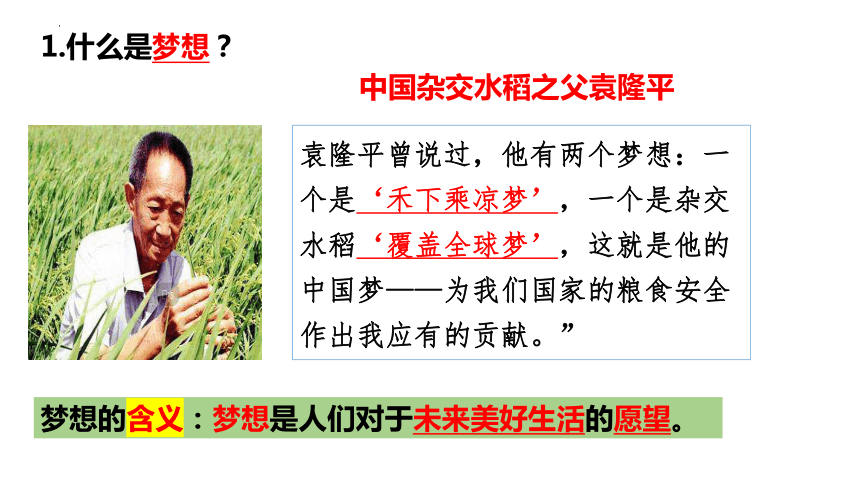 1.什么是梦想？

中国杂交水稻之父袁隆平

袁隆平曾说过，他有两个梦想：一个是‘禾下乘凉梦’，一个是杂交水稻‘覆盖全球梦’，这就是他的中国梦——为我们国家的粮食安全作出我应有的贡献。”

梦想的含义：梦想是人们对于未来美好生活的愿望。